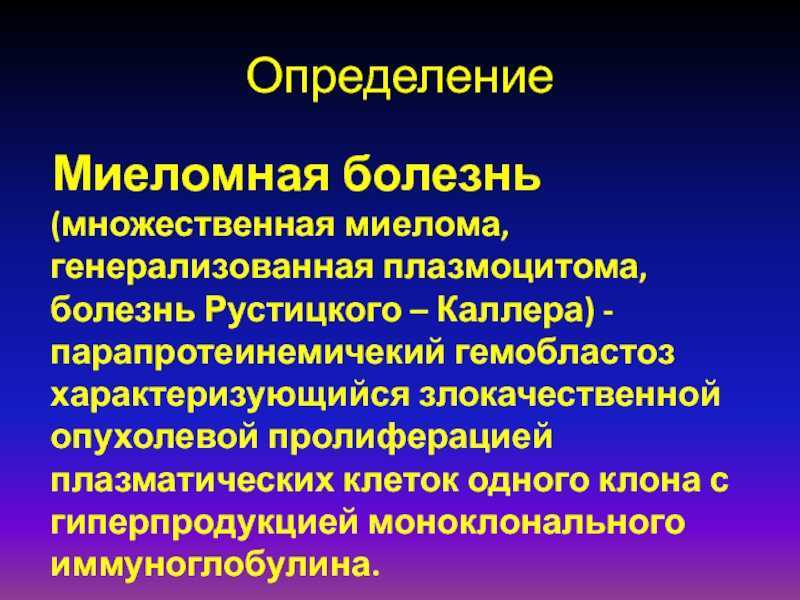 Определение

Миеломная болезнь (множественная миелома, генерализованная плазмоцитома, болезнь Рустицкого – Каллера) - парапротеинемичекий гемобластоз характеризующийся злокачественной опухолевой пролиферацией плазматических клеток одного клона с гиперпродукцией моноклонального иммуноглобулина.